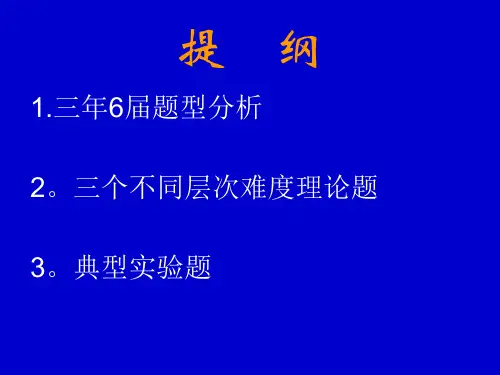 提 纲

1.三年6届题型分析

2。三个不同层次难度理论题

3。典型实验题